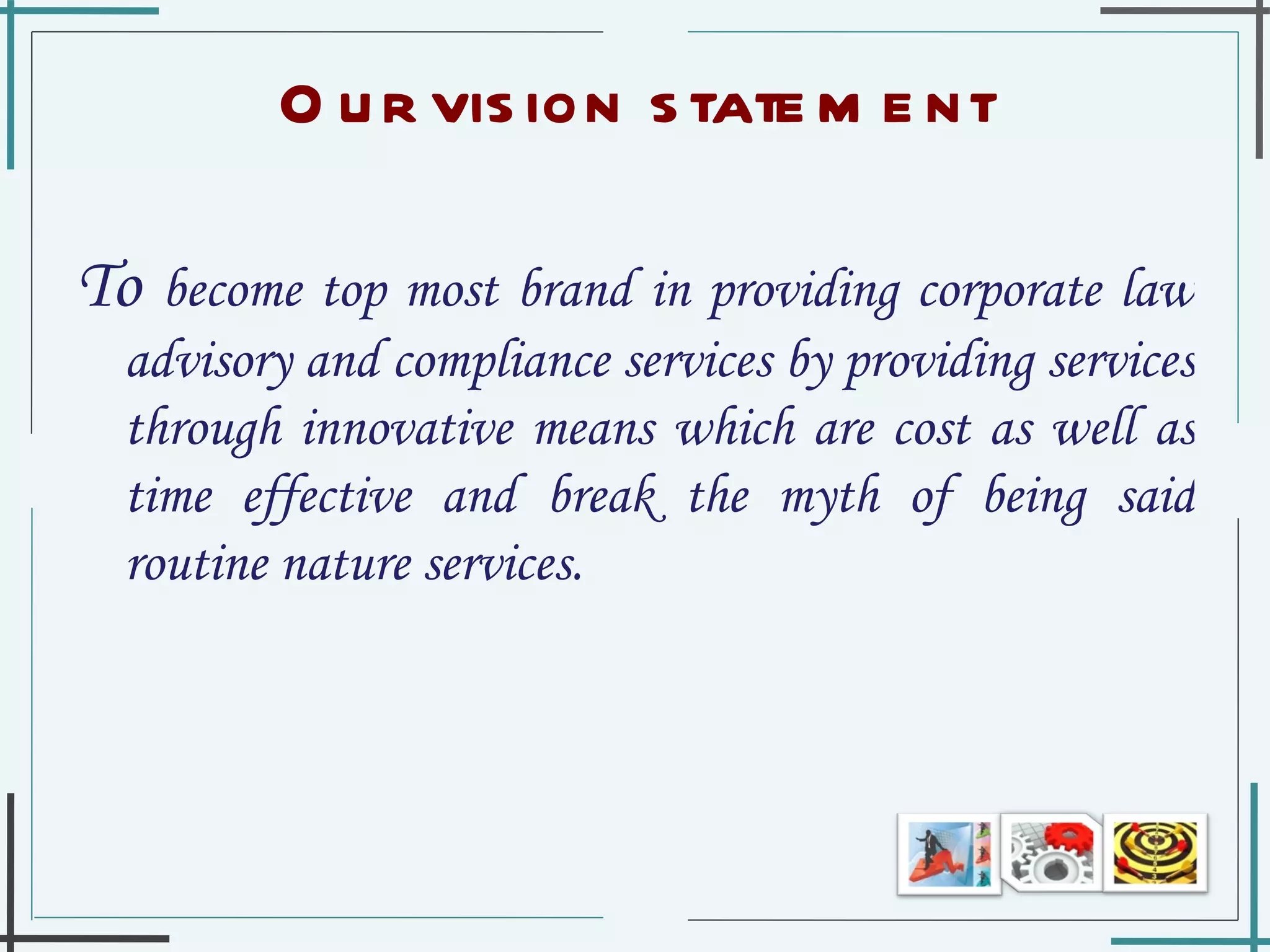 OUR VISION STATEMENT

To become top most brand in providing corporate law advisory and compliance services by providing services through innovative means which are cost as well as time effective and break the myth of being said routine nature services.